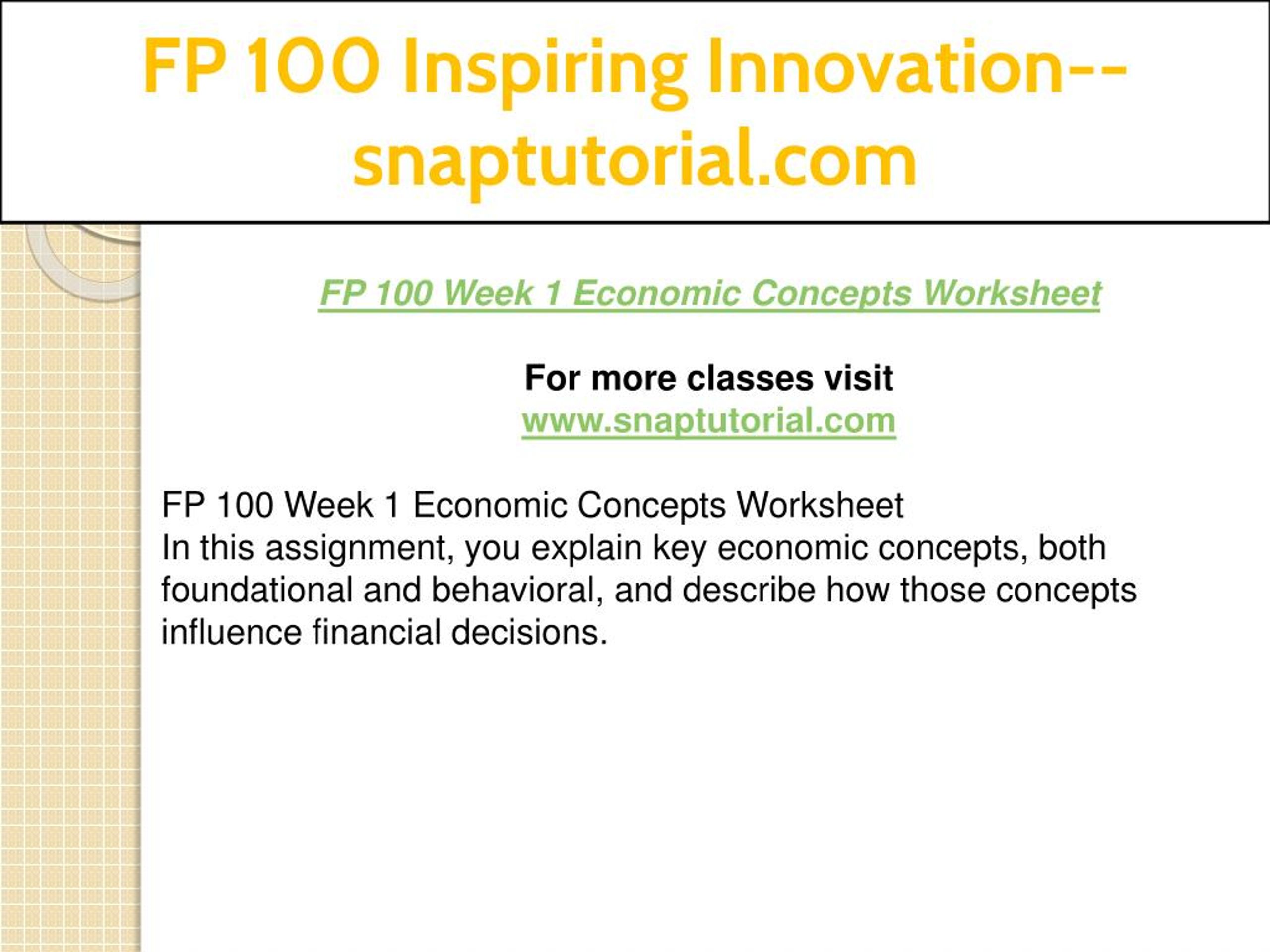 FP 100 Inspiring Innovation--snaptutorial.com

FP 100 Week 1 Economic Concepts Worksheet

For more classes visit
www.snaptutorial.com

FP 100 Week 1 Economic Concepts Worksheet
In this assignment, you explain key economic concepts, both foundational and behavioral, and describe how those concepts influence financial decisions.